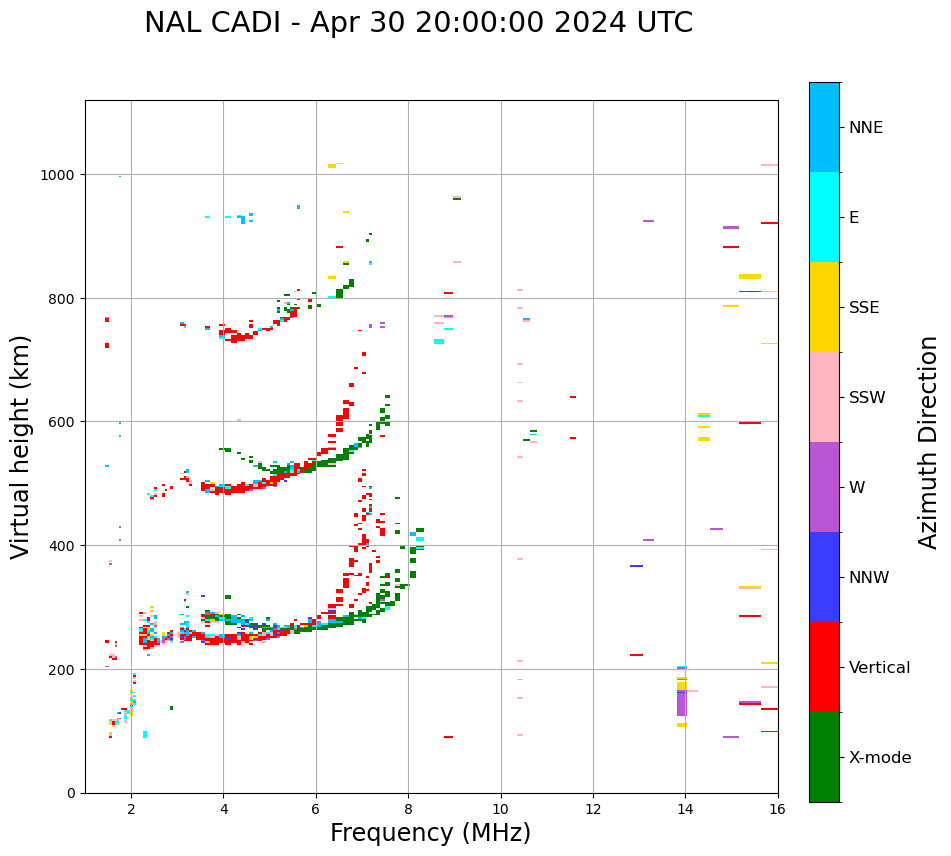 NAL CADI - Apr 30 20:00:00 2024 UTC

Virtual height (km)

1000
800
600
400
200
0

2
4
6
8
10
12
14
16

Frequency (MHz)

NNE
E
SSE
SSW
W
NNW
Vertical
X-mode

Azimuth Direction